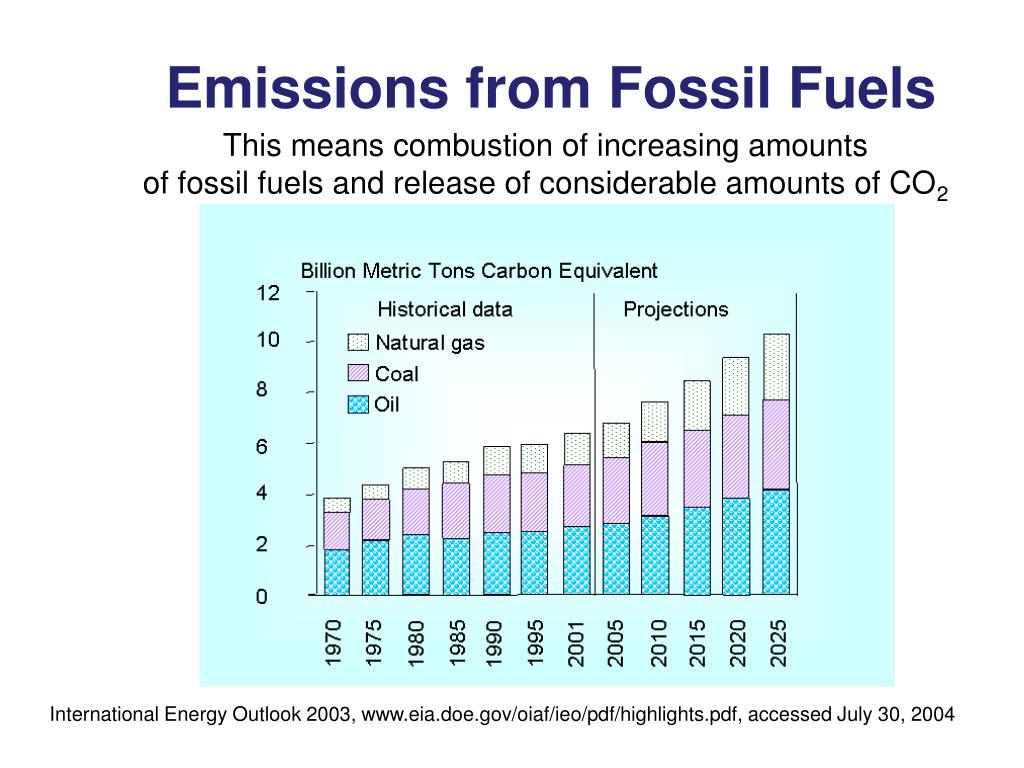 Emissions from Fossil Fuels

This means combustion of increasing amounts of fossil fuels and release of considerable amounts of $CO_2$

Billion Metric Tons Carbon Equivalent

12
10
8
6
4
2
0

Historical data

Projections

Natural gas
Coal
Oil

1970
1975
1980
1985
1990
1995
2001
2005
2010
2015
2020
2025

International Energy Outlook 2003, www.eia.doe.gov/oiaf/ieo/pdf/highlights.pdf, accessed July 30, 2004